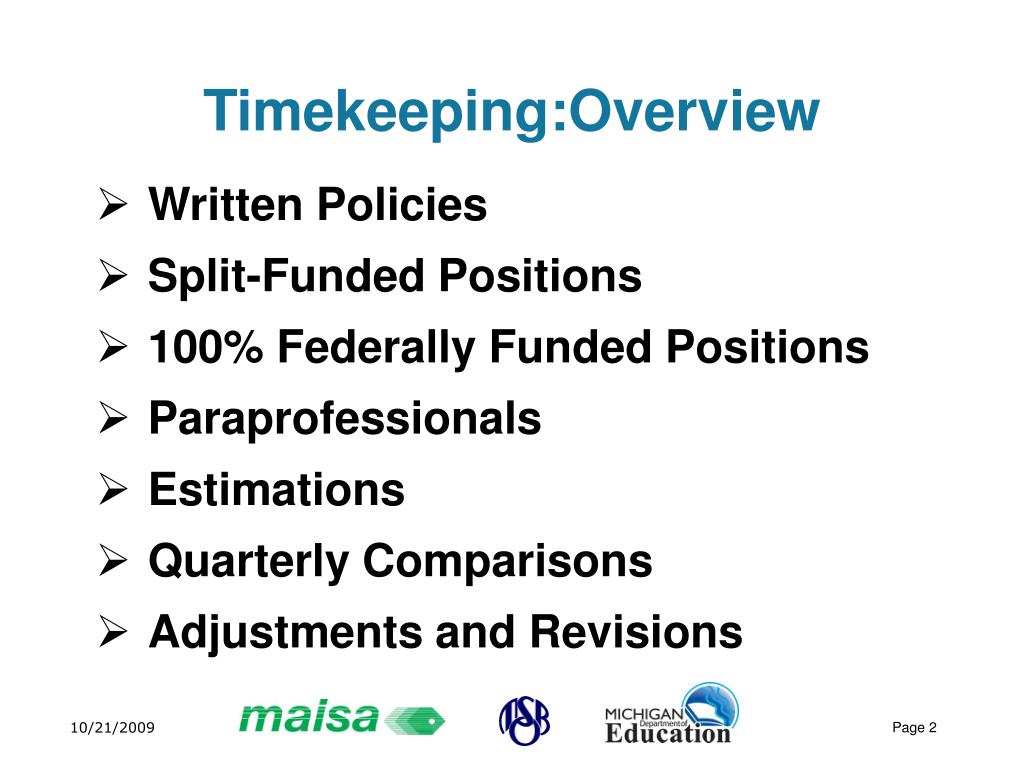 Timekeeping:Overview

➢ Written Policies
➢ Split-Funded Positions
➢ 100% Federally Funded Positions
➢ Paraprofessionals
➢ Estimations
➢ Quarterly Comparisons
➢ Adjustments and Revisions

10/21/2009

maisa

MSBO

MICHIGAN Department of Education

Page 2